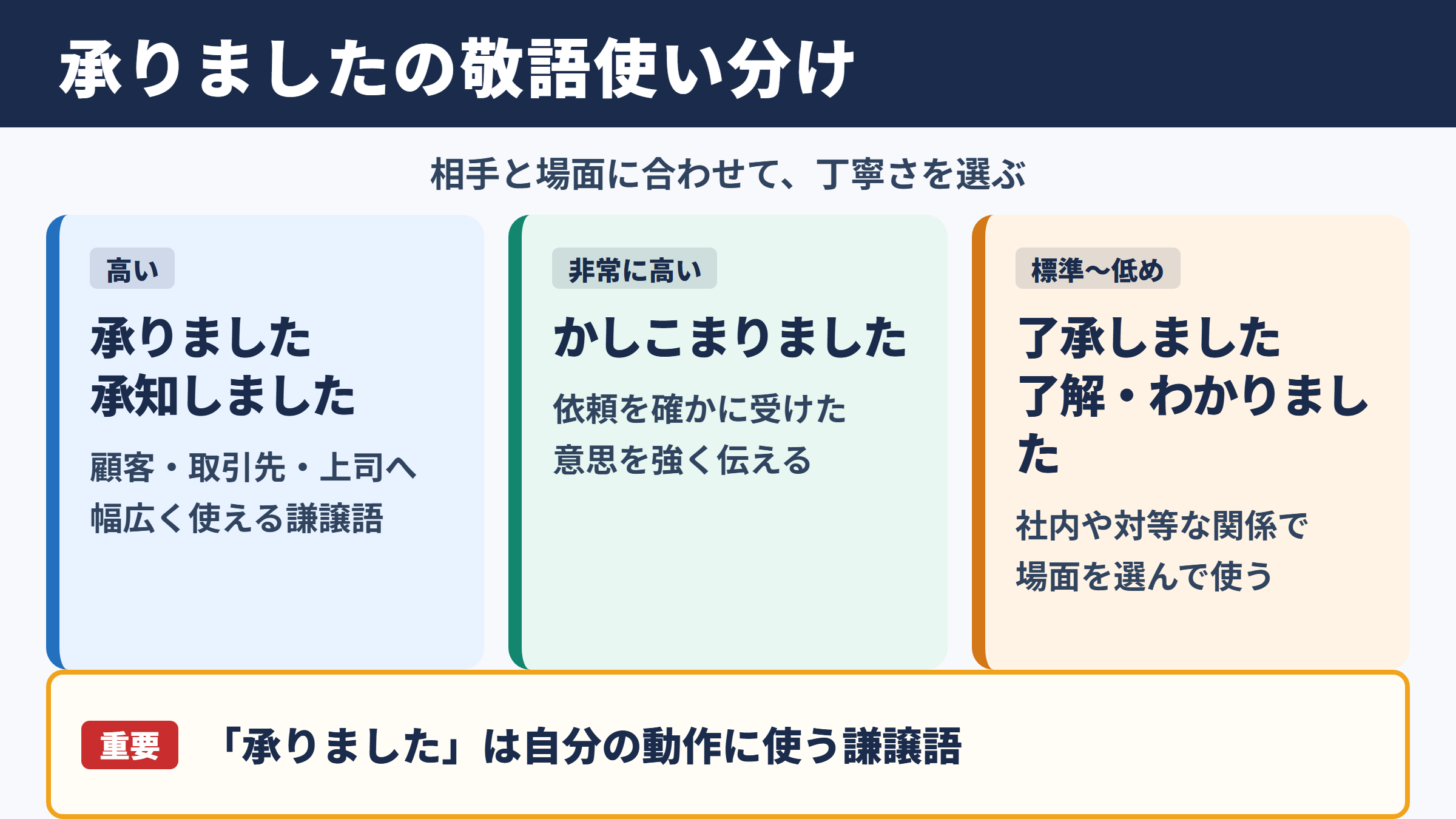 承りましたの敬語使い分け

相手と場面に合わせて、丁寧さを選ぶ

高い

承りました
承知しました

顧客・取引先・上司へ
幅広く使える謙譲語

非常に高い

かしこまりました

依頼を確かに受けた
意思を強く伝える

標準〜低め

了承しました
了解・わかりました

社内や対等な関係で
場面を選んで使う

重要

「承りました」は自分の動作に使う謙譲語